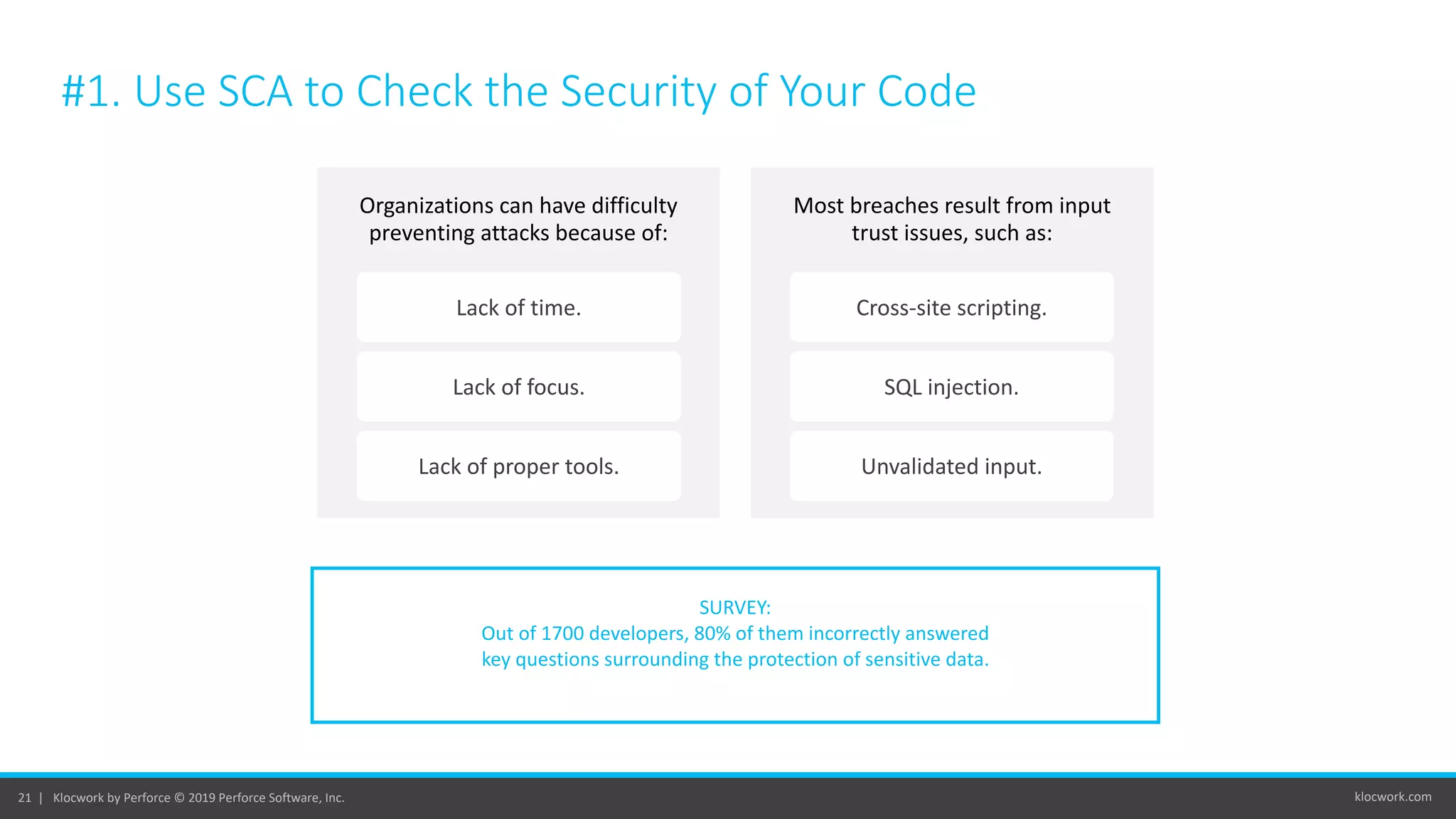 #1. Use SCA to Check the Security of Your Code

Organizations can have difficulty preventing attacks because of:

Lack of time.

Lack of focus.

Lack of proper tools.

Most breaches result from input trust issues, such as:

Cross-site scripting.

SQL injection.

Unvalidated input.

SURVEY:
Out of 1700 developers, 80% of them incorrectly answered key questions surrounding the protection of sensitive data.

21 | Klocwork by Perforce © 2019 Perforce Software, Inc.

klocwork.com